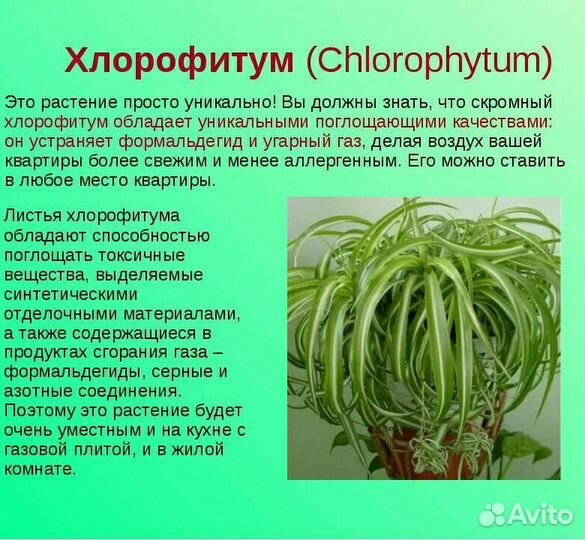 Хлорофитум (Chlorophytum)

Это растение просто уникально! Вы должны знать, что скромный хлорофитум обладает уникальными поглощающими качествами: он устраняет формальдегид и угарный газ, делая воздух вашей квартиры более свежим и менее аллергенным. Его можно ставить в любое место квартиры.

Листья хлорофитума обладают способностью поглощать токсичные вещества, выделяемые синтетическими отделочными материалами, а также содержащиеся в продуктах сгорания газа – формальдегиды, серные и азотные соединения. Поэтому это растение будет очень уместным и на кухне с газовой плитой, и в жилой комнате.

Avito